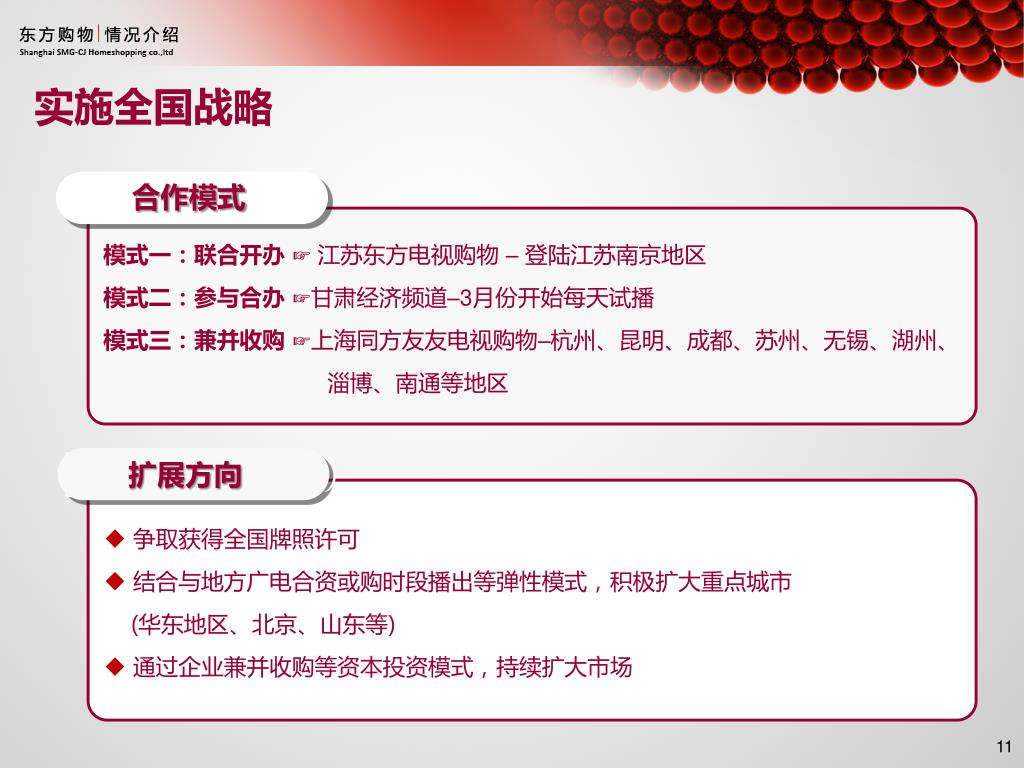 东方购物 | 情况介绍
Shanghai SMG-CJ Homeshopping co.,ltd

实施全国战略

合作模式

模式一：联合开办 ☞ 江苏东方电视购物 – 登陆江苏南京地区

模式二：参与合办 ☞甘肃经济频道–3月份开始每天试播

模式三：兼并收购 ☞上海同方友友电视购物–杭州、昆明、成都、苏州、无锡、湖州、淄博、南通等地区

扩展方向

◆ 争取获得全国牌照许可

◆ 结合与地方广电合资或购时段播出等弹性模式，积极扩大重点城市 (华东地区、北京、山东等)

◆ 通过企业兼并收购等资本投资模式，持续扩大市场

11